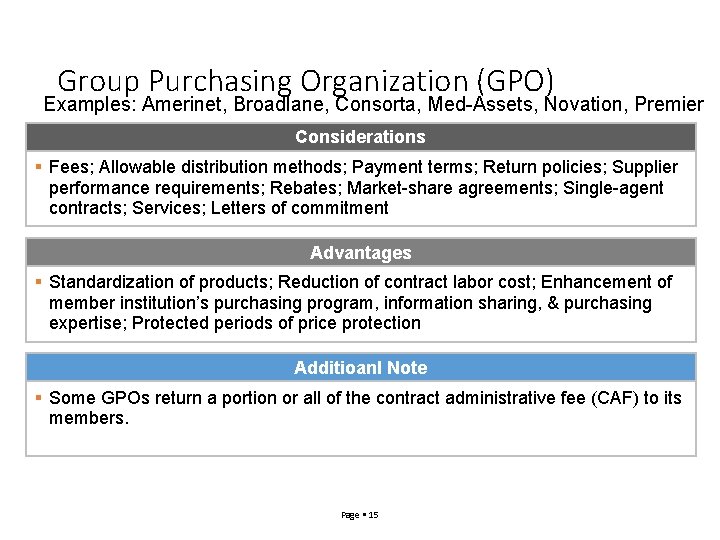 Group Purchasing Organization (GPO)
Examples: Amerinet, Broadlane, Consorta, Med-Assets, Novation, Premier

Considerations

▪ Fees; Allowable distribution methods; Payment terms; Return policies; Supplier performance requirements; Rebates; Market-share agreements; Single-agent contracts; Services; Letters of commitment

Advantages

▪ Standardization of products; Reduction of contract labor cost; Enhancement of member institution's purchasing program, information sharing, & purchasing expertise; Protected periods of price protection

Additioanl Note

▪ Some GPOs return a portion or all of the contract administrative fee (CAF) to its members.

Page ▪ 15